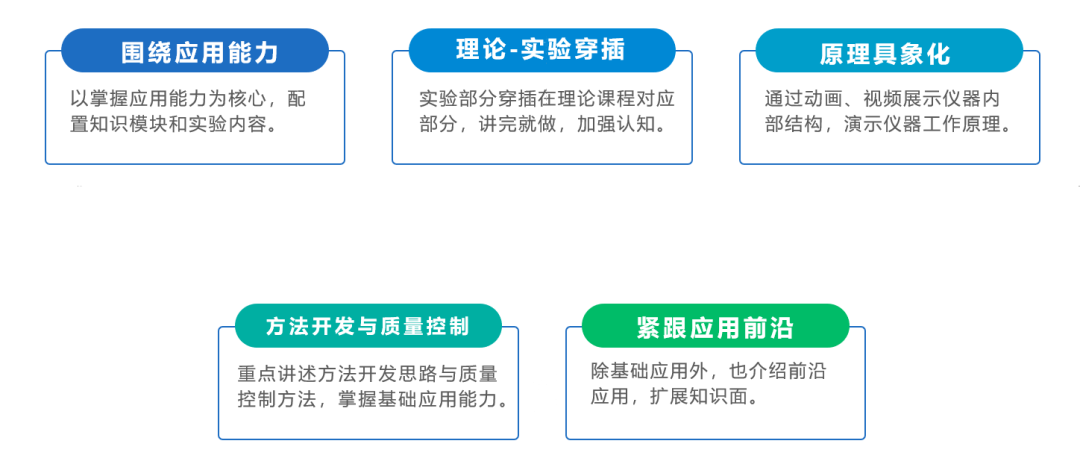 围绕应用能力

以掌握应用能力为核心，配置知识模块和实验内容。

理论-实验穿插

实验部分穿插在理论课程对应部分，讲完就做，加强认知。

原理具象化

通过动画、视频展示仪器内部结构，演示仪器工作原理。

方法开发与质量控制

重点讲述方法开发思路与质量控制方法，掌握基础应用能力。

紧跟应用前沿

除基础应用外，也介绍前沿应用，扩展知识面。